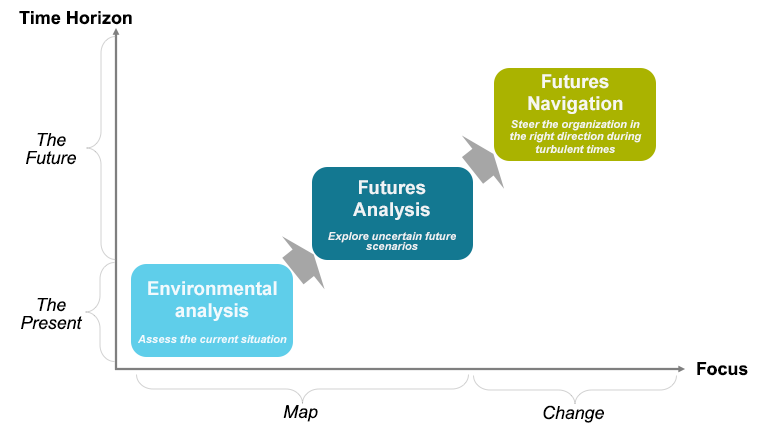 Time Horizon

The Future

The Present

Environmental analysis
Assess the current situation

Futures Analysis
Explore uncertain future scenarios

Futures Navigation
Steer the organization in the right direction during turbulent times

Focus

Map

Change